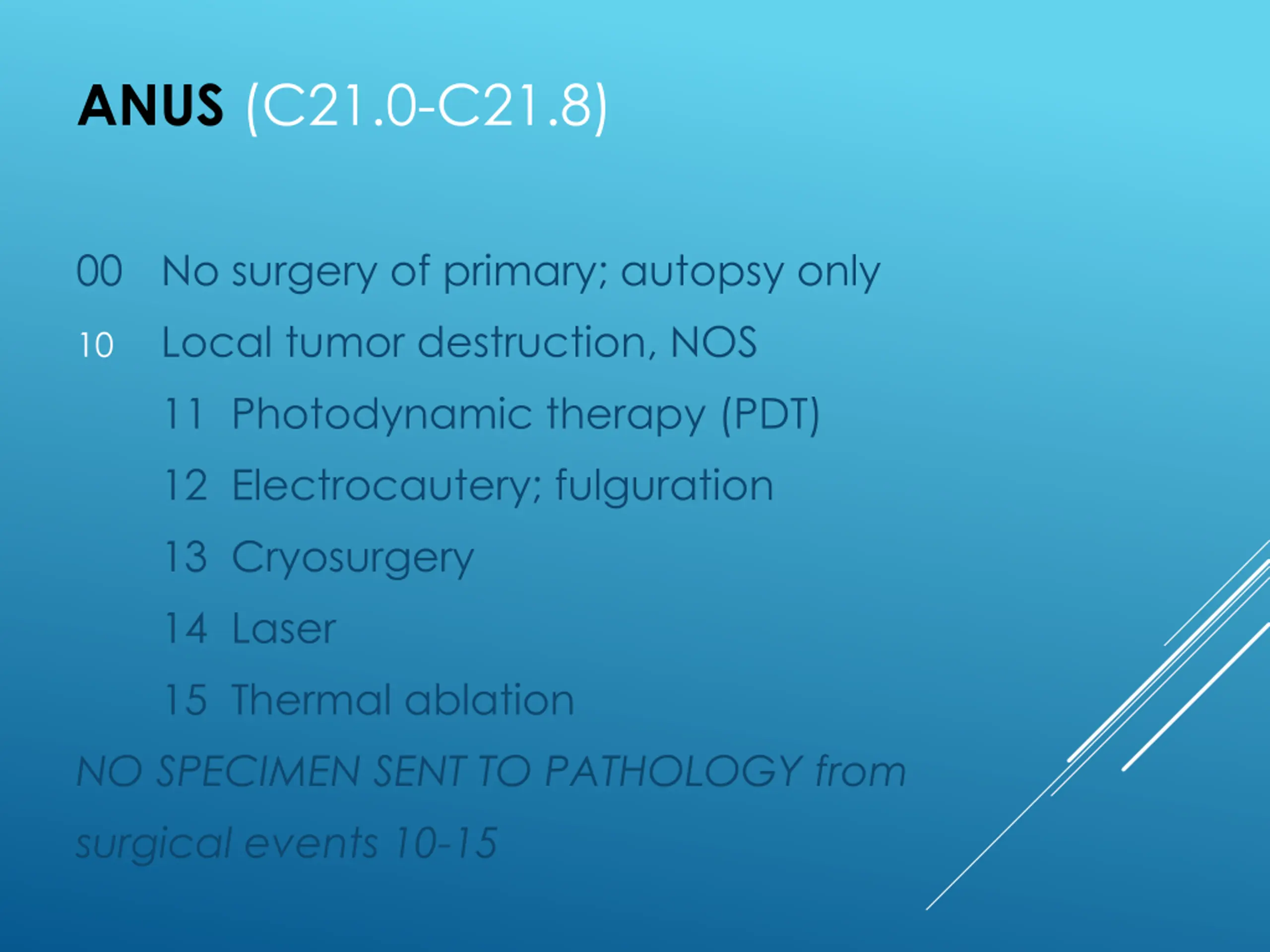 ANUS (C21.0-C21.8)

00 No surgery of primary; autopsy only

10 Local tumor destruction, NOS

11 Photodynamic therapy (PDT)

12 Electrocautery; fulguration

13 Cryosurgery

14 Laser

15 Thermal ablation

NO SPECIMEN SENT TO PATHOLOGY from surgical events 10-15